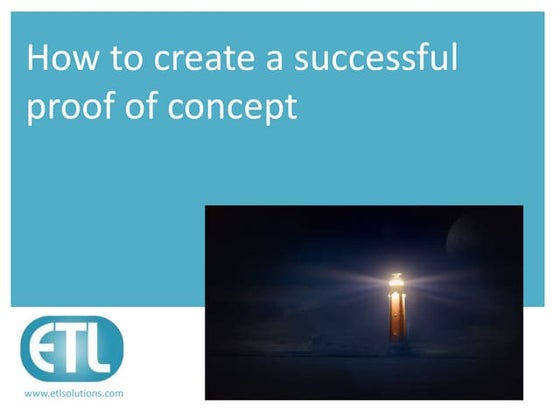 How to create a successful proof of concept

ETL

www.etlsolutions.com